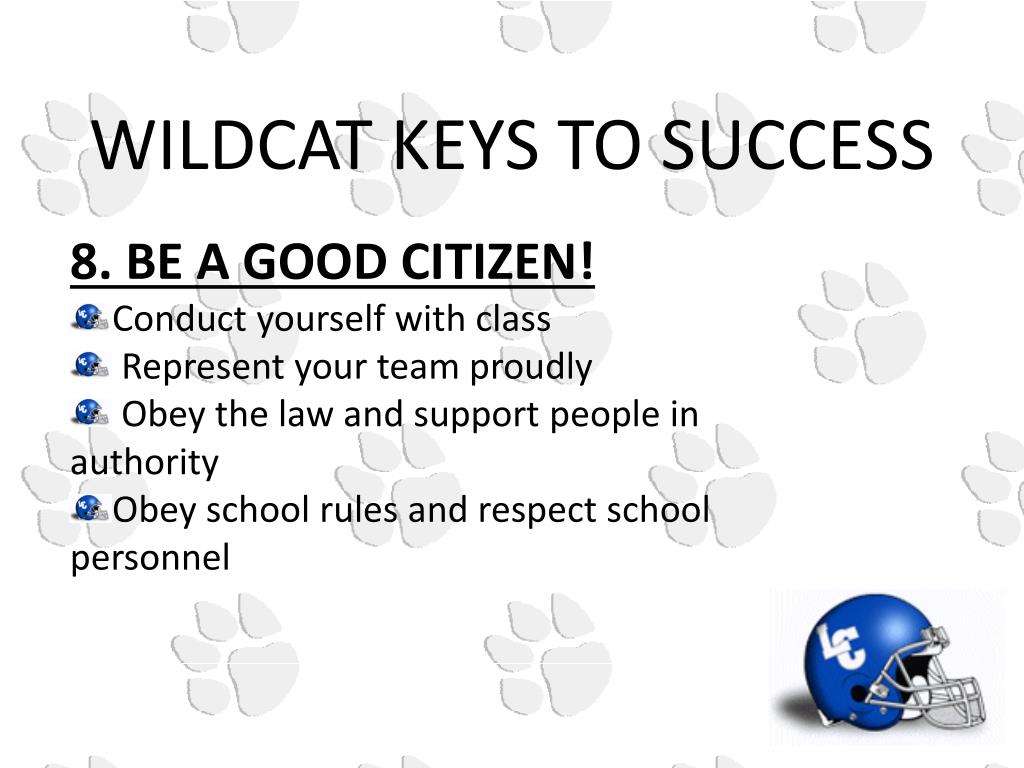 WILDCAT KEYS TO SUCCESS

8. BE A GOOD CITIZEN!

Conduct yourself with class

Represent your team proudly

Obey the law and support people in authority

Obey school rules and respect school personnel

LC